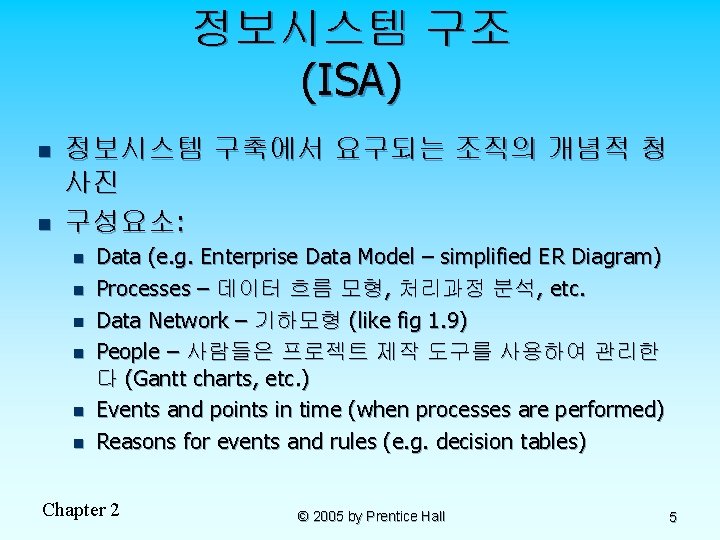 정보시스템 구조 (ISA)

- 정보시스템 구축에서 요구되는 조직의 개념적 청사진
- 구성요소:
  - Data (e.g. Enterprise Data Model – simplified ER Diagram)
  - Processes – 데이터 흐름 모형, 처리과정 분석, etc.
  - Data Network – 기하모형 (like fig 1.9)
  - People – 사람들은 프로젝트 제작 도구를 사용하여 관리한다 (Gantt charts, etc.)
  - Events and points in time (when processes are performed)
  - Reasons for events and rules (e.g. decision tables)

Chapter 2

© 2005 by Prentice Hall

5